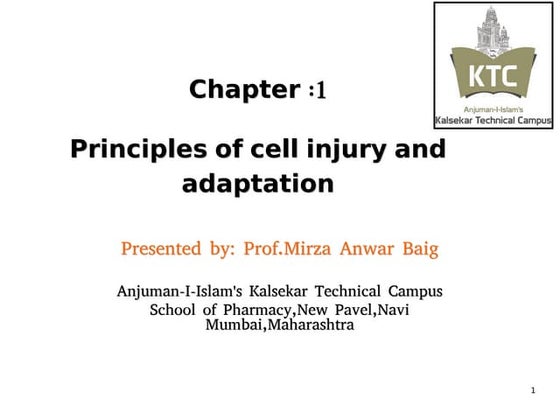 KTC
Anjuman-I-Islam's
Kalsekar Technical Campus

Chapter :1

Principles of cell injury and adaptation

Presented by: Prof.Mirza Anwar Baig

Anjuman-I-Islam's Kalsekar Technical Campus
School of Pharmacy,New Pavel,Navi Mumbai,Maharashtra

1